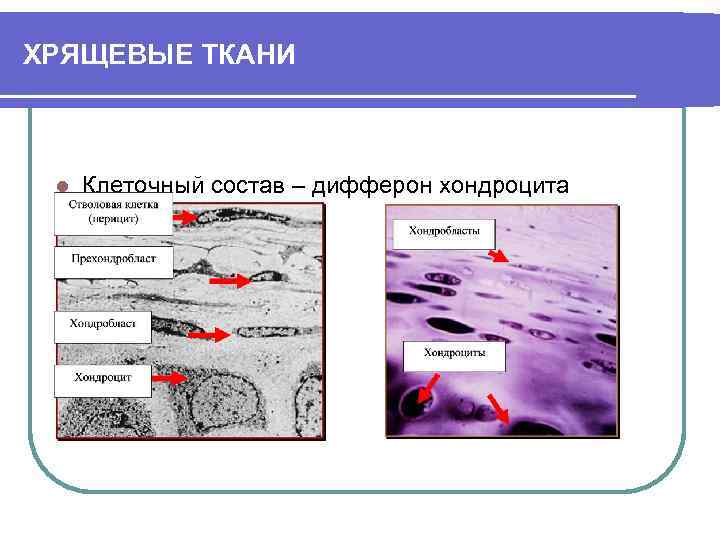 ХРЯЩЕВЫЕ ТКАНИ

Клеточный состав – дифферон хондроцита

Стволовая клетка (перицит)

Прехондробласт

Хондробласт

Хондроцит

Хондробласты

Хондроциты